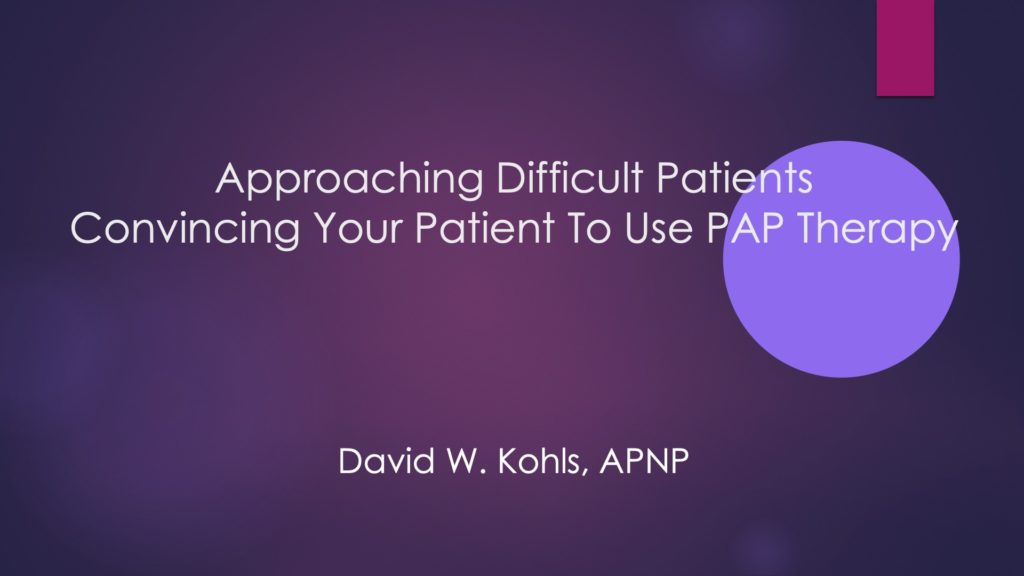 Approaching Difficult Patients
Convincing Your Patient To Use PAP Therapy

David W. Kohls, APNP